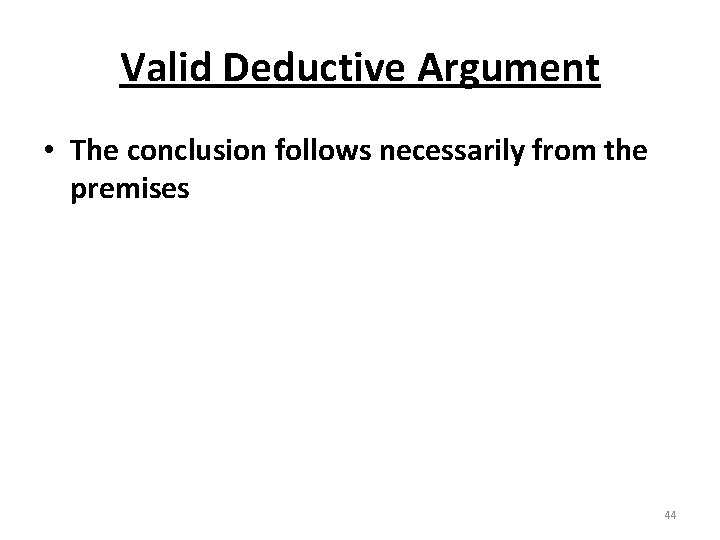 Valid Deductive Argument

• The conclusion follows necessarily from the premises

44